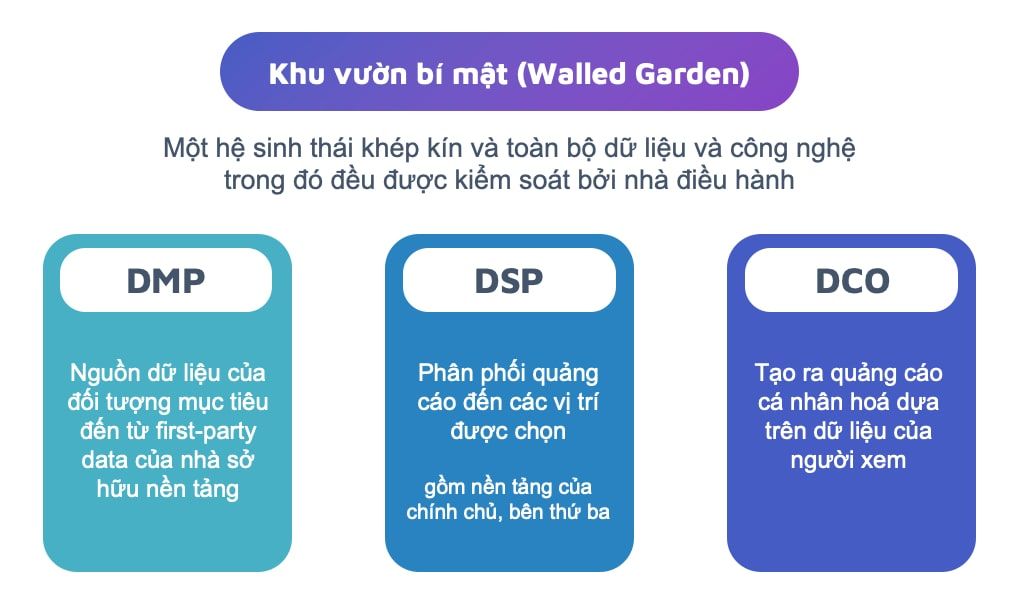 Khu vườn bí mật (Walled Garden)

Một hệ sinh thái khép kín và toàn bộ dữ liệu và công nghệ trong đó đều được kiểm soát bởi nhà điều hành

DMP

Nguồn dữ liệu của đối tượng mục tiêu đến từ first-party data của nhà sở hữu nền tảng

DSP

Phân phối quảng cáo đến các vị trí được chọn

gồm nền tảng của chính chủ, bên thứ ba

DCO

Tạo ra quảng cáo cá nhân hoá dựa trên dữ liệu của người xem